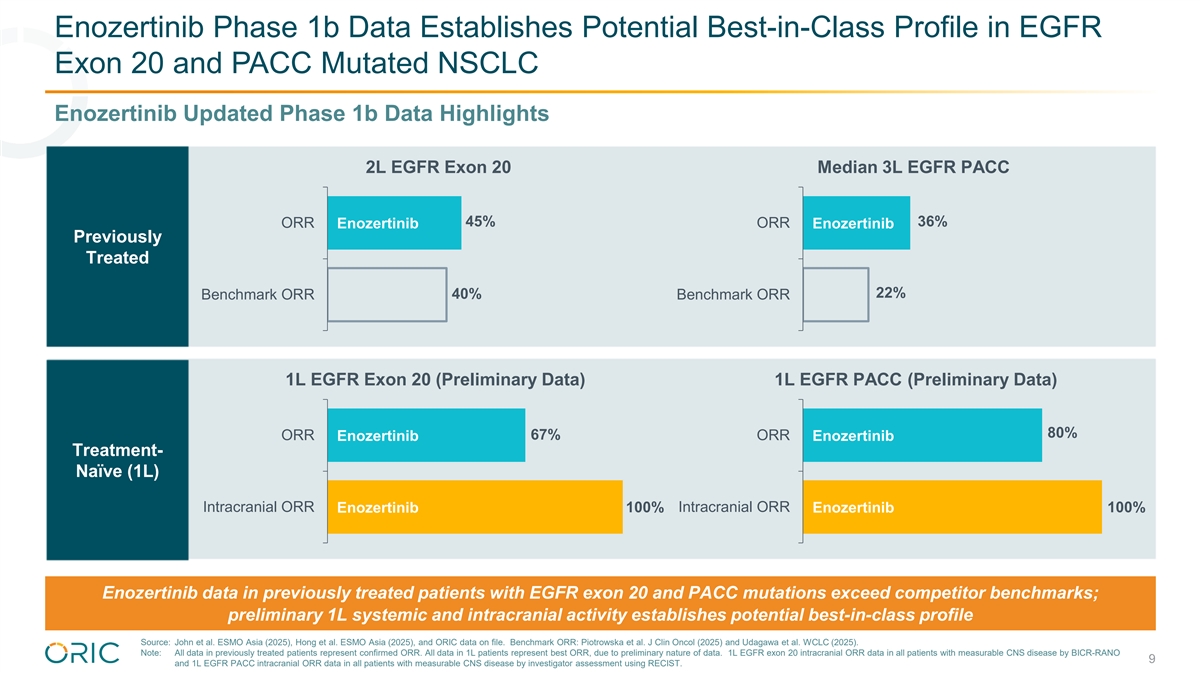 Enozertinib Phase 1b Data Establishes Potential Best-in-Class Profile in EGFR Exon 20 and PACC Mutated NSCLC

Enozertinib Updated Phase 1b Data Highlights

Previously Treated

2L EGFR Exon 20

ORR Enozertinib 45%

Benchmark ORR 40%

Median 3L EGFR PACC

ORR Enozertinib 36%

Benchmark ORR 22%

Treatment-Naïve (1L)

1L EGFR Exon 20 (Preliminary Data)

ORR Enozertinib 67%

Intracranial ORR Enozertinib 100%

1L EGFR PACC (Preliminary Data)

ORR Enozertinib 80%

Intracranial ORR Enozertinib 100%

Enozertinib data in previously treated patients with EGFR exon 20 and PACC mutations exceed competitor benchmarks; preliminary 1L systemic and intracranial activity establishes potential best-in-class profile

ORIC

Source: John et al. ESMO Asia (2025), Hong et al. ESMO Asia (2025), and ORIC data on file. Benchmark ORR: Piotrowska et al. J Clin Oncol (2025) and Udagawa et al. WCLC (2025).
Note: All data in previously treated patients represent confirmed ORR. All data in 1L patients represent best ORR, due to preliminary nature of data. 1L EGFR exon 20 intracranial ORR data in all patients with measurable CNS disease by BICR-RANO and 1L EGFR PACC intracranial ORR data in all patients with measurable CNS disease by investigator assessment using RECIST.

9